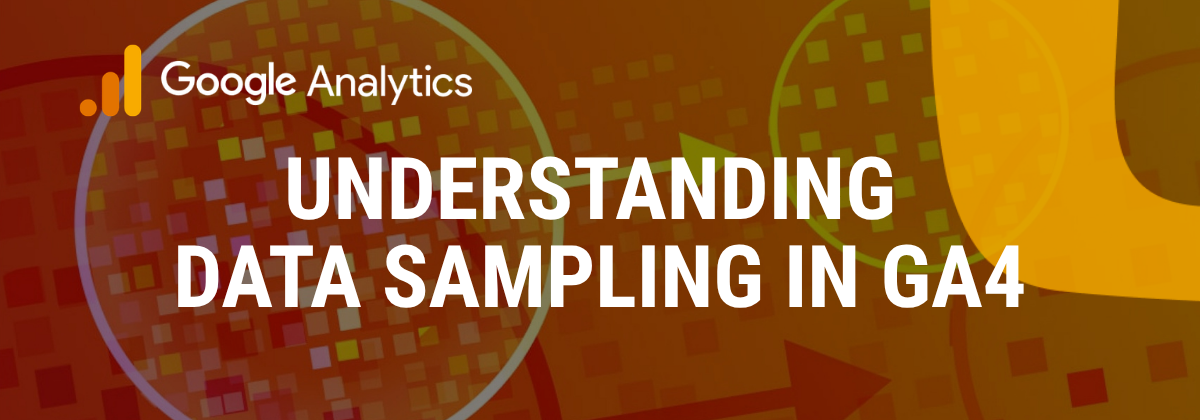 Google Analytics

UNDERSTANDING DATA SAMPLING IN GA4